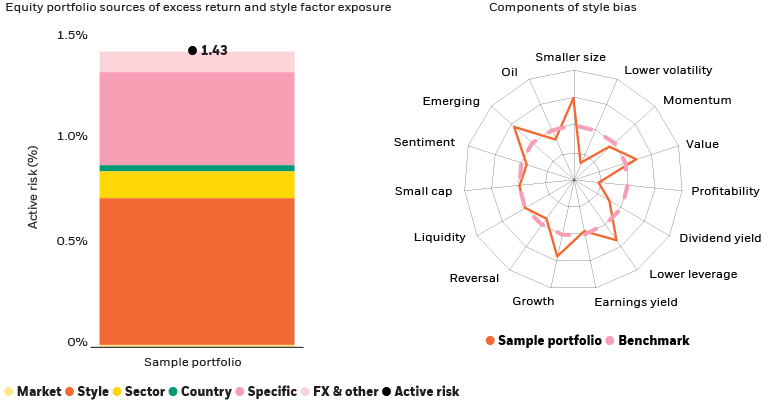 Equity portfolio sources of excess return and style factor exposure

1.5%
1.0%
0.5%
0%

Active risk (%)

1.43

Sample portfolio

Market Style Sector Country Specific FX & other Active risk

Components of style bias

Smaller size
Lower volatility
Momentum
Value
Profitability
Dividend yield
Lower leverage
Earnings yield
Growth
Reversal
Liquidity
Small cap
Sentiment
Emerging
Oil

Sample portfolio Benchmark